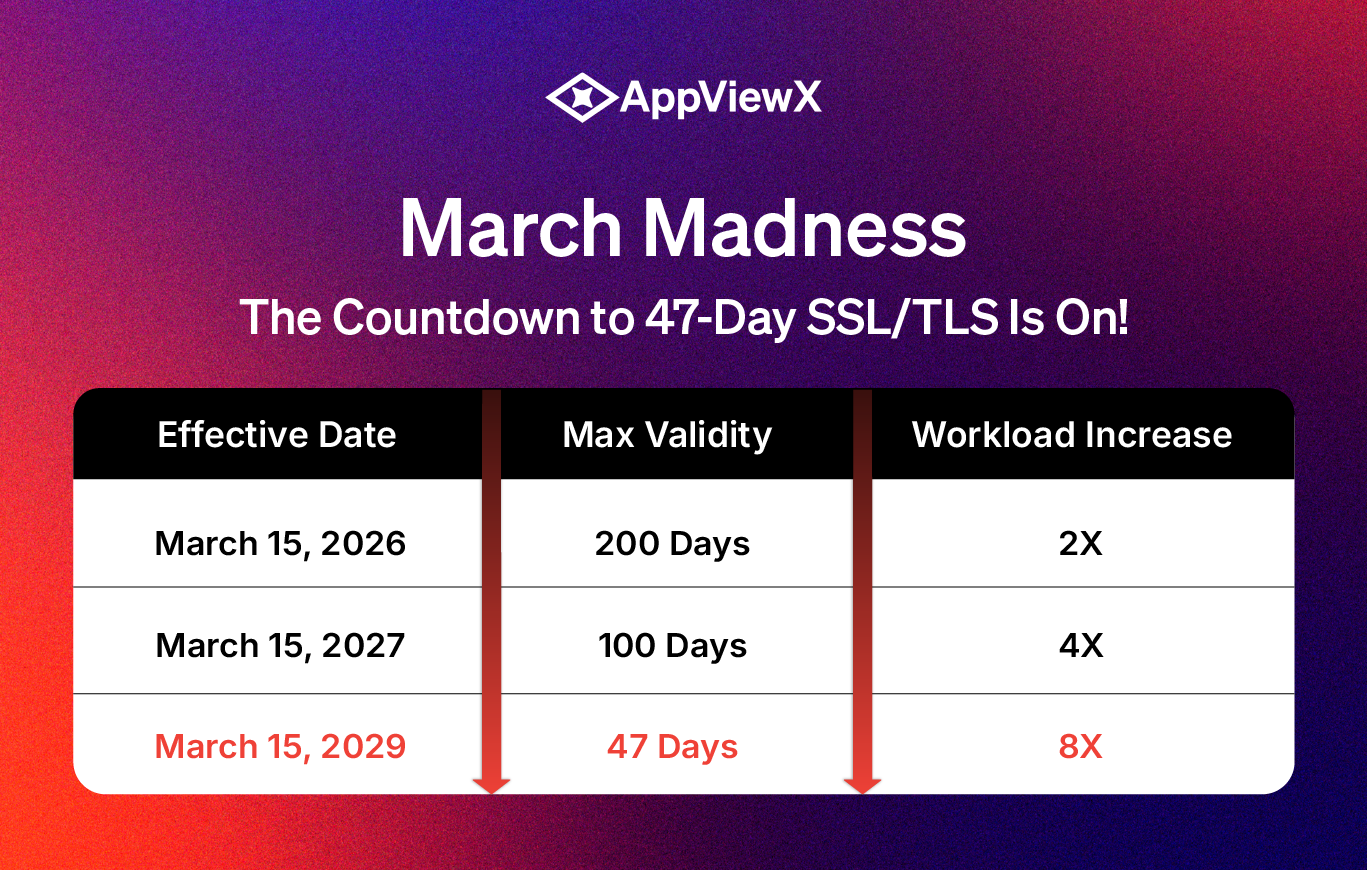 AppViewX

March Madness

The Countdown to 47-Day SSL/TLS Is On!

| Effective Date | Max Validity | Workload Increase |
|---|---|---|
| March 15, 2026 | 200 Days | 2X |
| March 15, 2027 | 100 Days | 4X |
| March 15, 2029 | 47 Days | 8X |